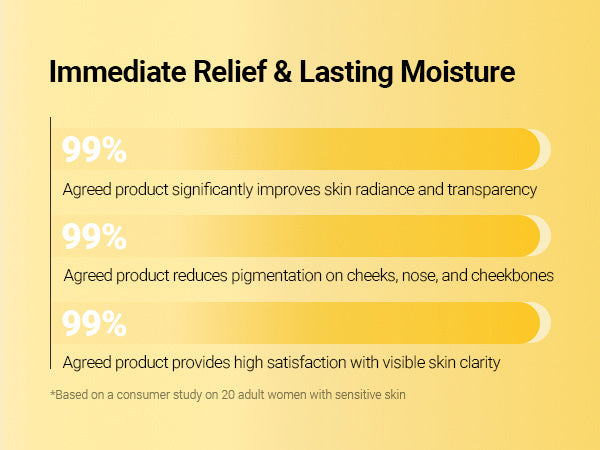 Immediate Relief & Lasting Moisture

99%
Agreed product significantly improves skin radiance and transparency

99%
Agreed product reduces pigmentation on cheeks, nose, and cheekbones

99%
Agreed product provides high satisfaction with visible skin clarity

*Based on a consumer study on 20 adult women with sensitive skin